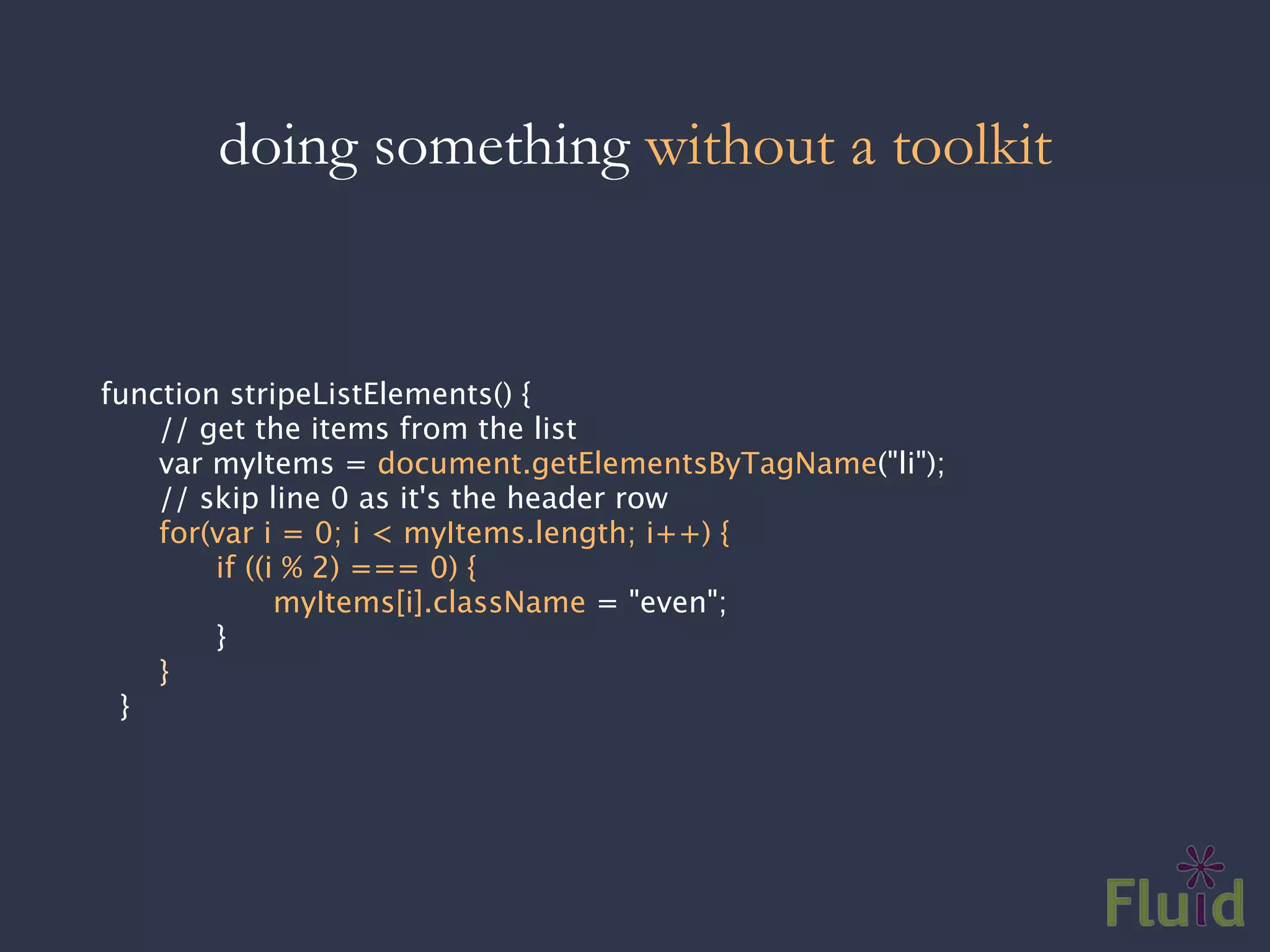 doing something without a toolkit

function stripeListElements() {
    // get the items from the list
    var myItems = document.getElementsByTagName("li");
    // skip line 0 as it's the header row
    for(var i = 0; i < myItems.length; i++) {
        if ((i % 2) === 0) {
            myItems[i].className = "even";
        }
    }
}

Fluid